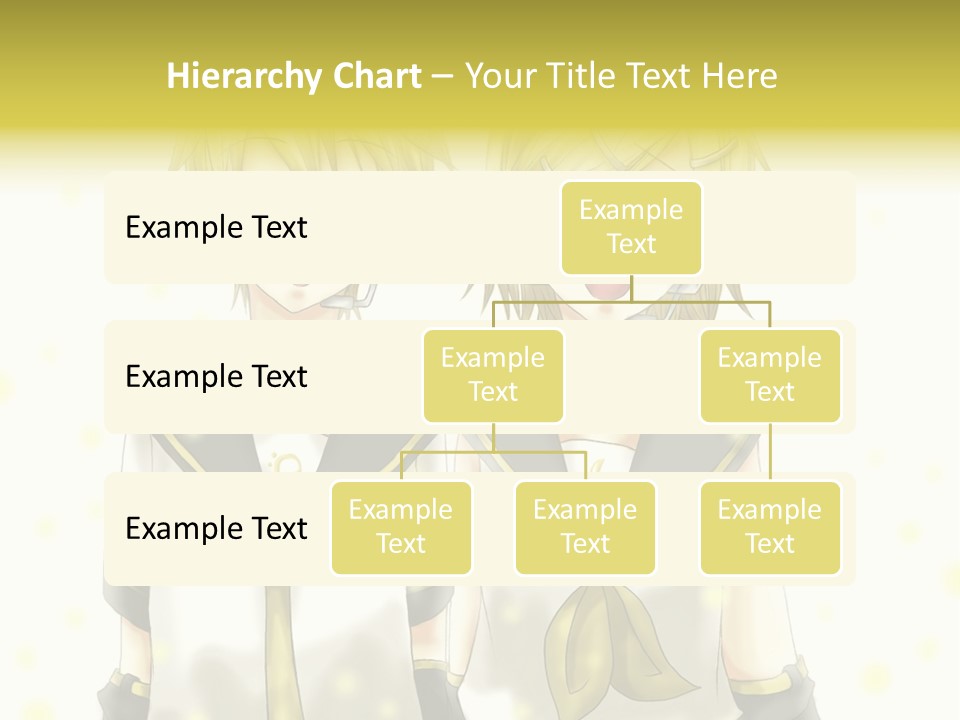 Hierarchy Chart – Your Title Text Here

Example Text

Example Text

Example Text

Example Text

Example Text

Example Text

Example Text

Example Text

Example Text